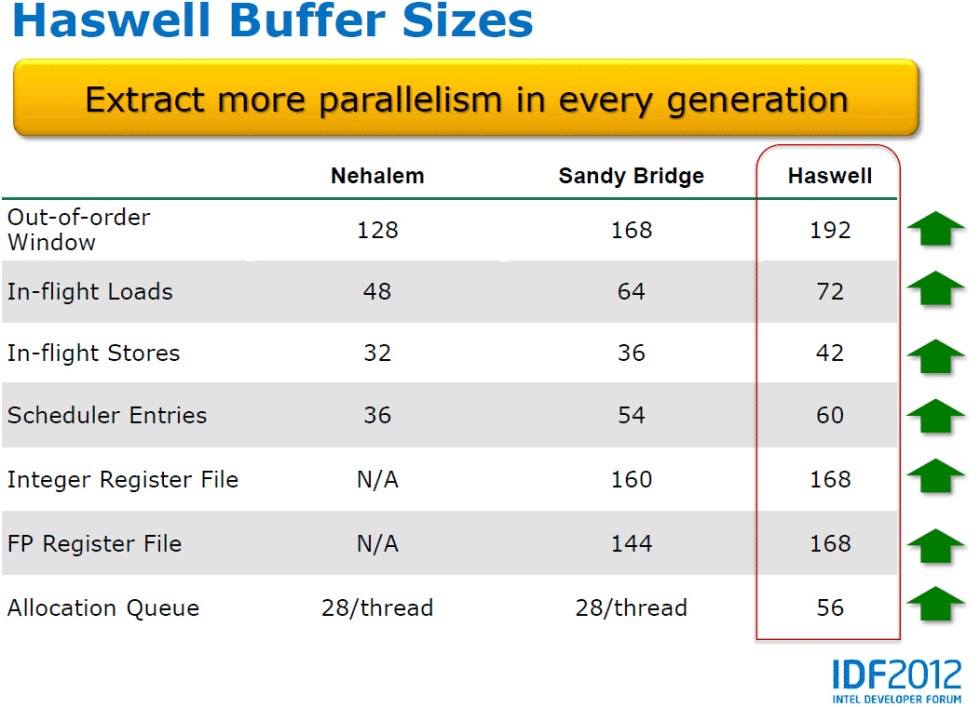 Haswell Buffer Sizes

Extract more parallelism in every generation

| | Nehalem | Sandy Bridge | Haswell |
|---|---|---|---|
| Out-of-order Window | 128 | 168 | 192 |
| In-flight Loads | 48 | 64 | 72 |
| In-flight Stores | 32 | 36 | 42 |
| Scheduler Entries | 36 | 54 | 60 |
| Integer Register File | N/A | 160 | 168 |
| FP Register File | N/A | 144 | 168 |
| Allocation Queue | 28/thread | 28/thread | 56 |

IDF2012
INTEL DEVELOPER FORUM